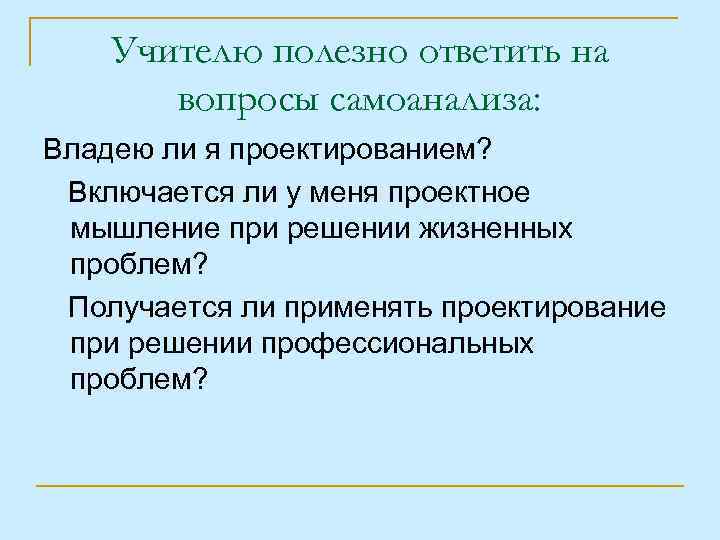 Учителю полезно ответить на вопросы самоанализа:

Владею ли я проектированием?

Включается ли у меня проектное мышление при решении жизненных проблем?

Получается ли применять проектирование при решении профессиональных проблем?